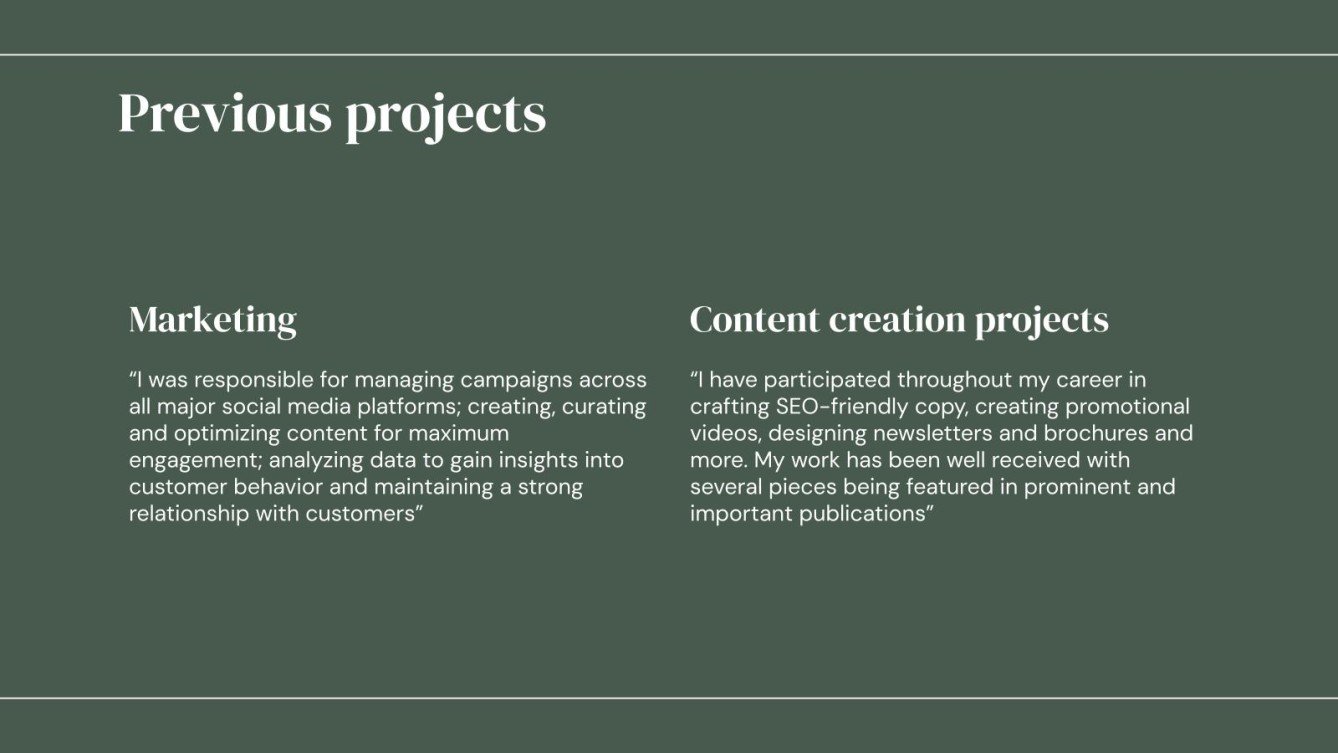 Previous projects

Marketing

“I was responsible for managing campaigns across all major social media platforms; creating, curating and optimizing content for maximum engagement; analyzing data to gain insights into customer behavior and maintaining a strong relationship with customers”

Content creation projects

“I have participated throughout my career in crafting SEO-friendly copy, creating promotional videos, designing newsletters and brochures and more. My work has been well received with several pieces being featured in prominent and important publications”